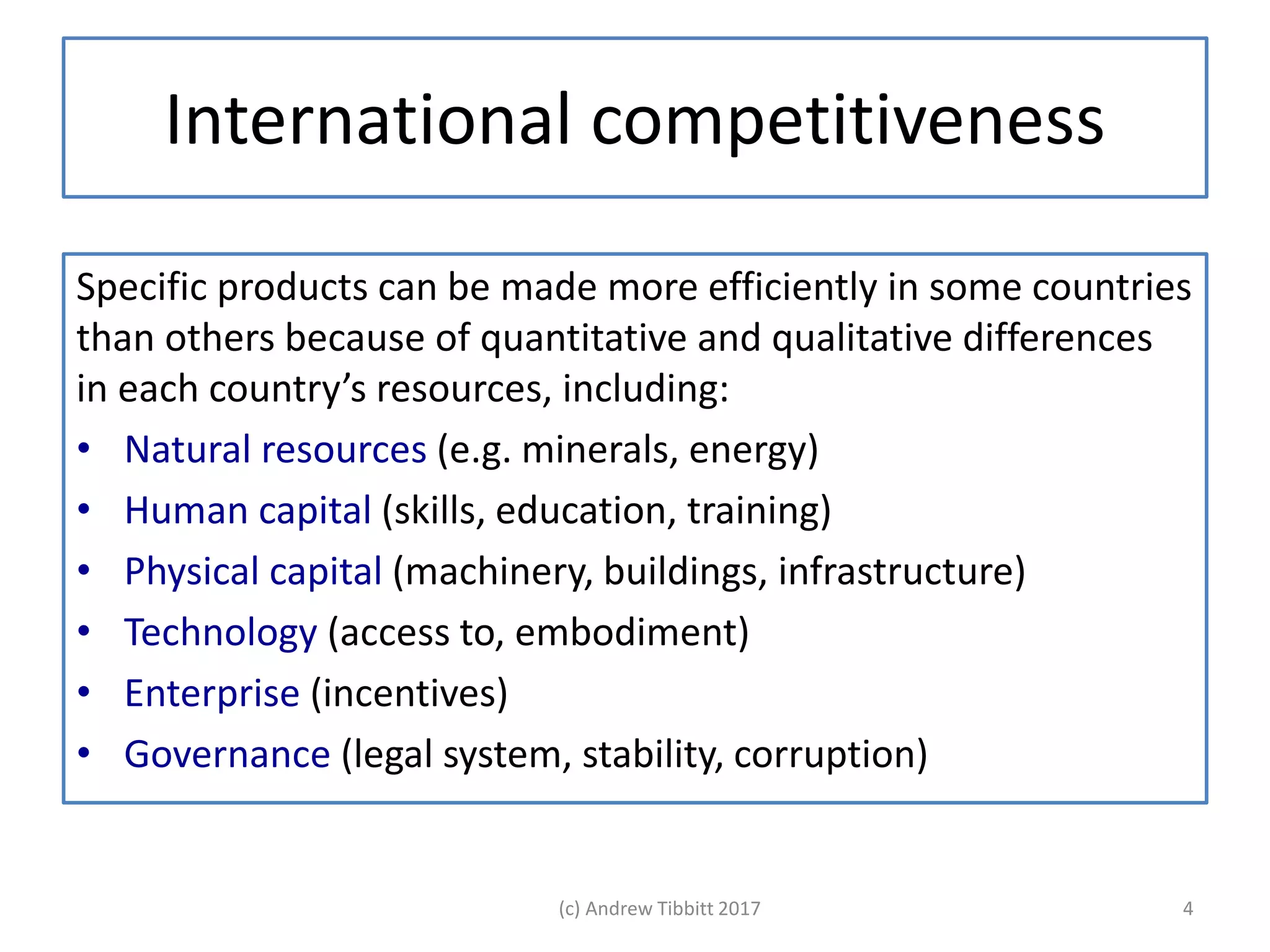 International competitiveness

Specific products can be made more efficiently in some countries than others because of quantitative and qualitative differences in each country's resources, including:

• Natural resources (e.g. minerals, energy)
• Human capital (skills, education, training)
• Physical capital (machinery, buildings, infrastructure)
• Technology (access to, embodiment)
• Enterprise (incentives)
• Governance (legal system, stability, corruption)

(c) Andrew Tibbitt 2017

4